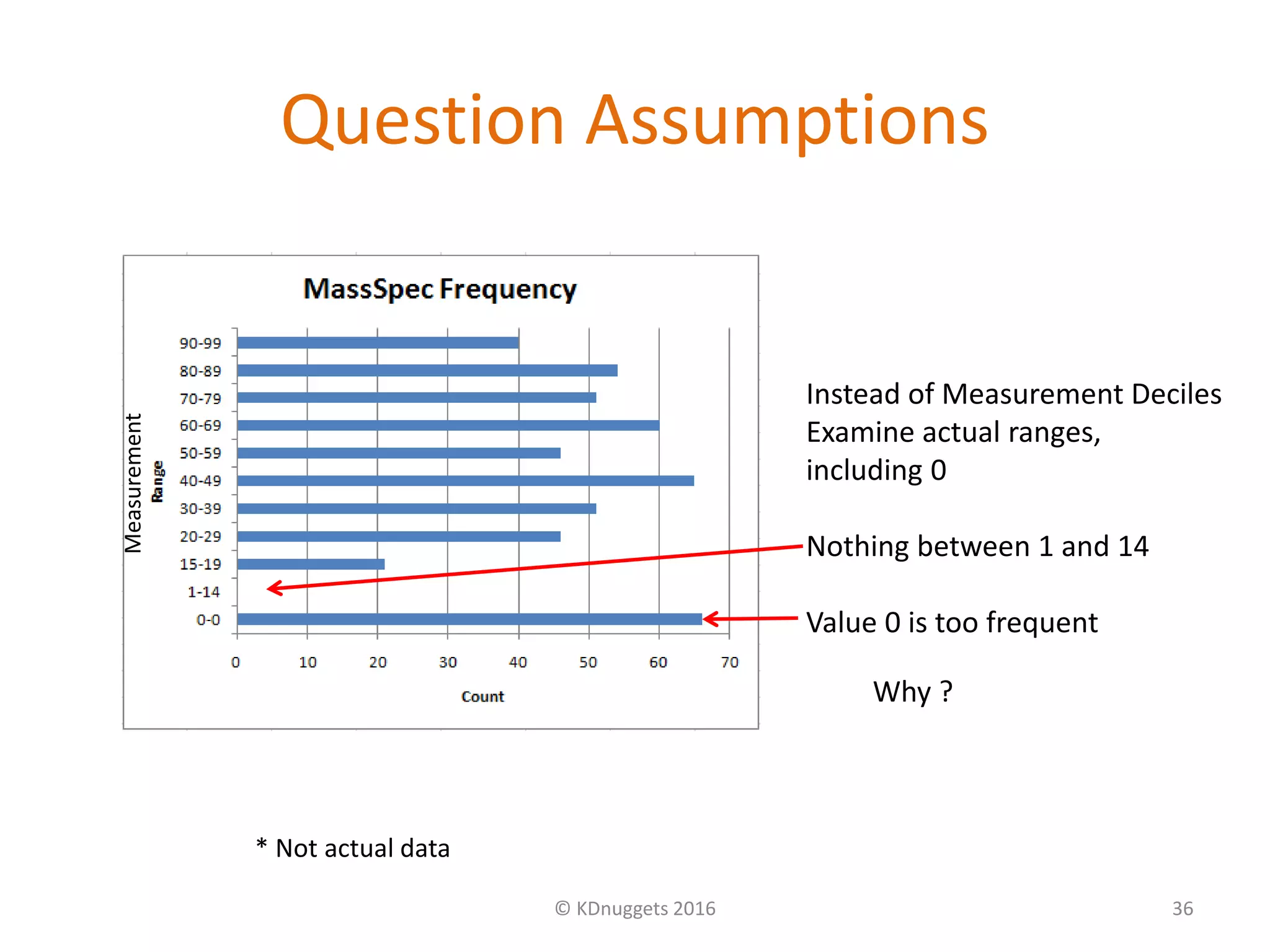 Question Assumptions

MassSpec Frequency

Measurement
Range

90-99
80-89
70-79
60-69
50-59
40-49
30-39
20-29
15-19
1-14
0-0

0 10 20 30 40 50 60 70

Count

Instead of Measurement Deciles Examine actual ranges, including 0

Nothing between 1 and 14

Value 0 is too frequent

Why ?

* Not actual data

© KDnuggets 2016

36